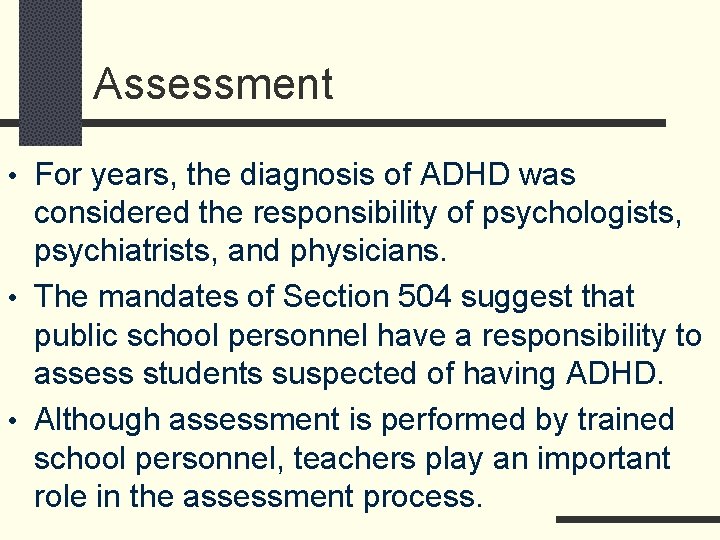 Assessment

• For years, the diagnosis of ADHD was considered the responsibility of psychologists, psychiatrists, and physicians.

• The mandates of Section 504 suggest that public school personnel have a responsibility to assess students suspected of having ADHD.

• Although assessment is performed by trained school personnel, teachers play an important role in the assessment process.